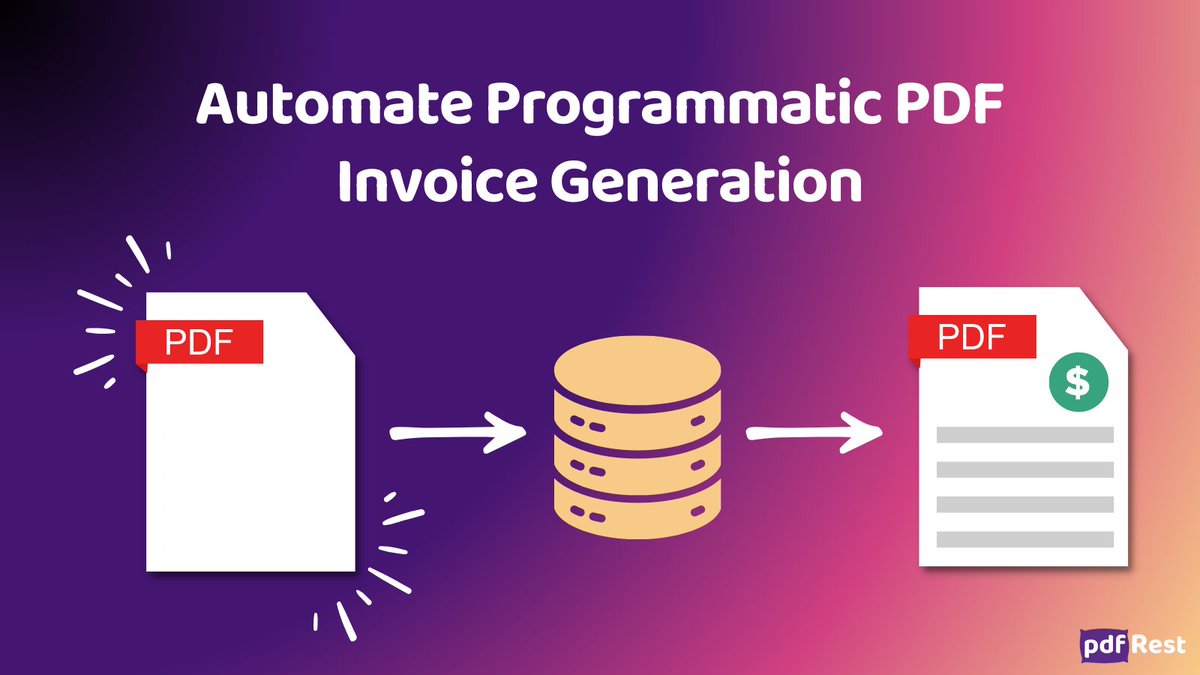 Automate Programmatic PDF Invoice Generation

PDF

PDF

$

pdf Rest